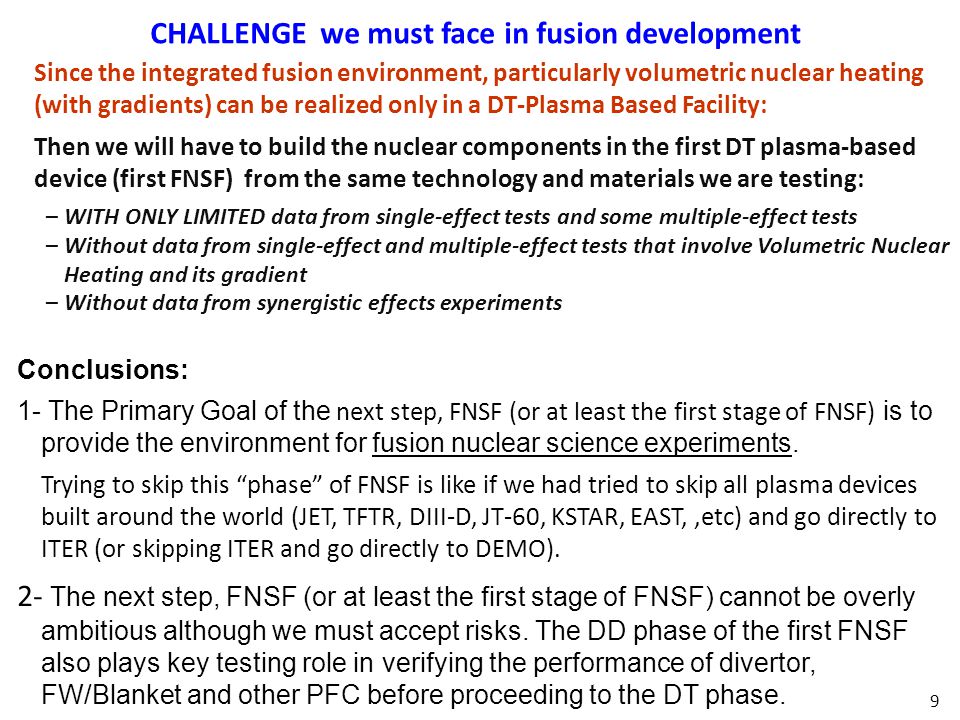 CHALLENGE we must face in fusion development

Since the integrated fusion environment, particularly volumetric nuclear heating (with gradients) can be realized only in a DT-Plasma Based Facility:

Then we will have to build the nuclear components in the first DT plasma-based device (first FNSF) from the same technology and materials we are testing:

– WITH ONLY LIMITED data from single-effect tests and some multiple-effect tests
– Without data from single-effect and multiple-effect tests that involve Volumetric Nuclear Heating and its gradient
– Without data from synergistic effects experiments

Conclusions:

1- The Primary Goal of the next step, FNSF (or at least the first stage of FNSF) is to provide the environment for fusion nuclear science experiments.

Trying to skip this “phase” of FNSF is like if we had tried to skip all plasma devices built around the world (JET, TFTR, DIII-D, JT-60, KSTAR, EAST, ,etc) and go directly to ITER (or skipping ITER and go directly to DEMO).

2- The next step, FNSF (or at least the first stage of FNSF) cannot be overly ambitious although we must accept risks. The DD phase of the first FNSF also plays key testing role in verifying the performance of divertor, FW/Blanket and other PFC before proceeding to the DT phase.

9